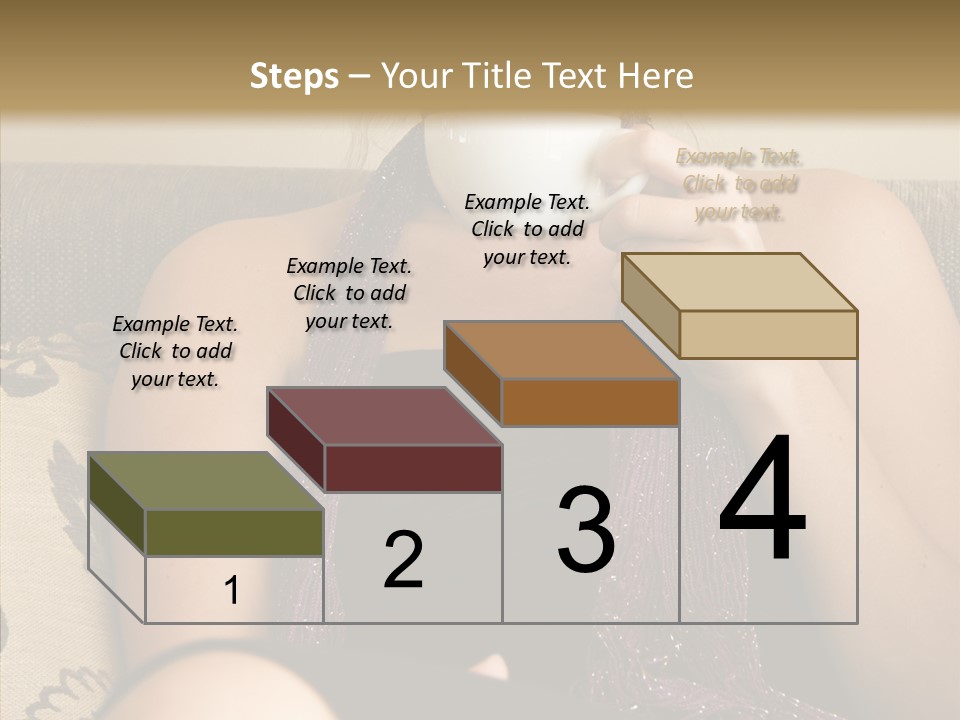 Steps – Your Title Text Here

Example Text. Click to add your text.

Example Text. Click to add your text.

Example Text. Click to add your text.

Example Text. Click to add your text.

1

2

3

4